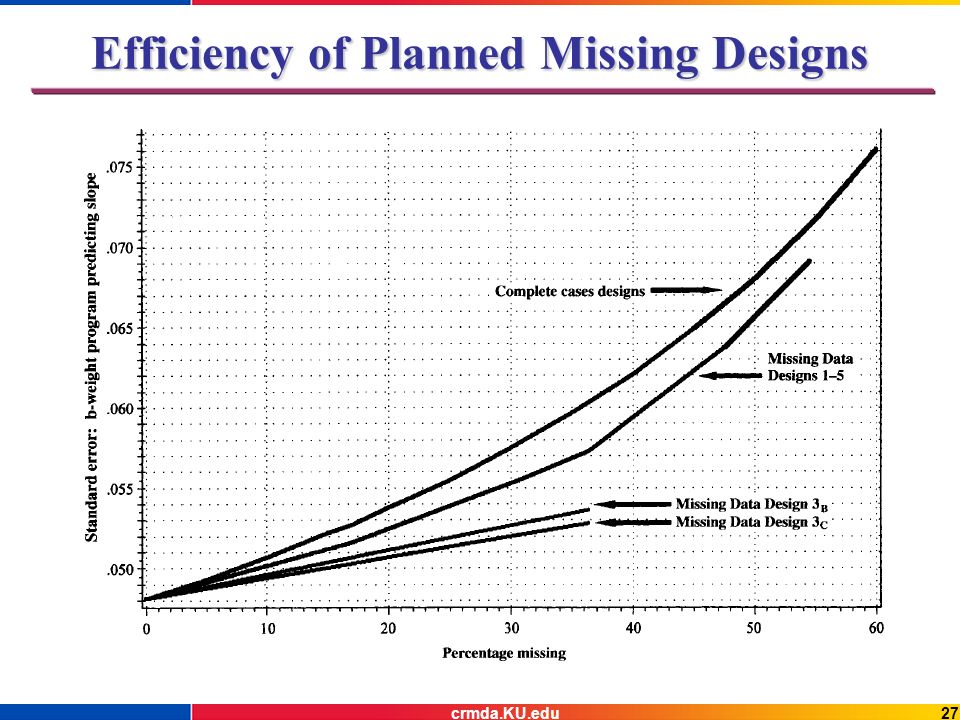 Efficiency of Planned Missing Designs

Standard error: b-weight program predicting slope

.075

.070

.065

.060

.055

.050

Complete cases designs

Missing Data Designs 1–5

Missing Data Design $3_B$

Missing Data Design $3_C$

0 10 20 30 40 50 60

Percentage missing

crmda.KU.edu

27